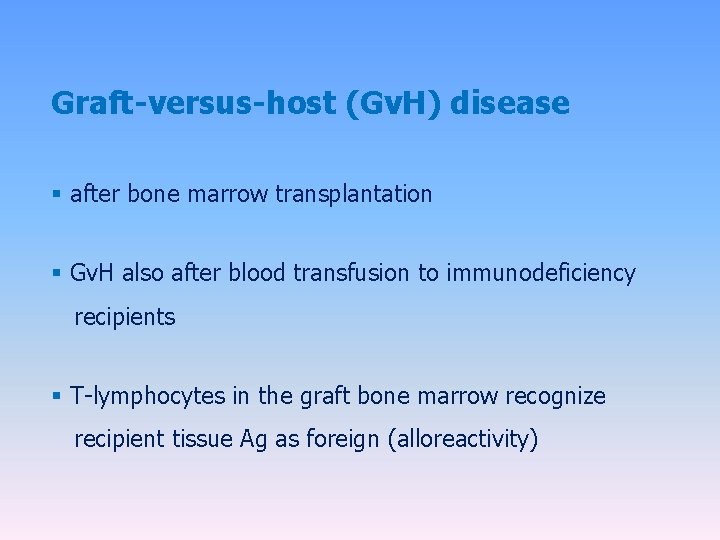 Graft-versus-host (GvH) disease

▪ after bone marrow transplantation

▪ GvH also after blood transfusion to immunodeficiency recipients

▪ T-lymphocytes in the graft bone marrow recognize recipient tissue Ag as foreign (alloreactivity)